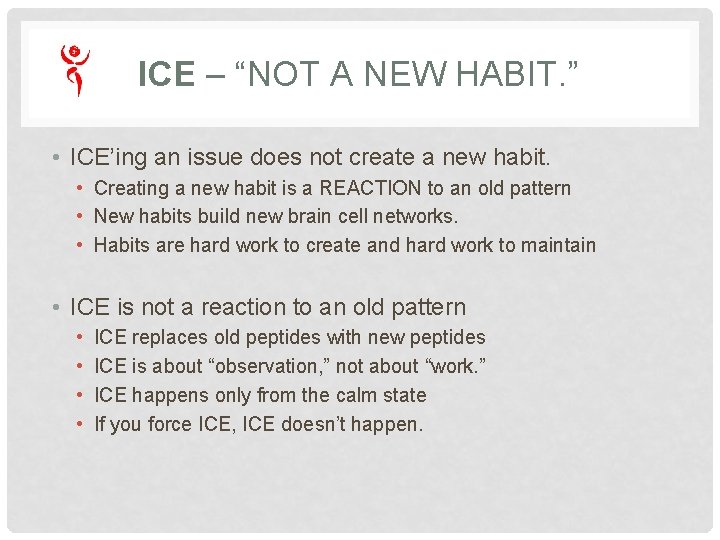 ICE – “NOT A NEW HABIT.”

• ICE’ing an issue does not create a new habit.
 • Creating a new habit is a REACTION to an old pattern
 • New habits build new brain cell networks.
 • Habits are hard work to create and hard work to maintain

• ICE is not a reaction to an old pattern
 • ICE replaces old peptides with new peptides
 • ICE is about “observation,” not about “work.”
 • ICE happens only from the calm state
 • If you force ICE, ICE doesn’t happen.